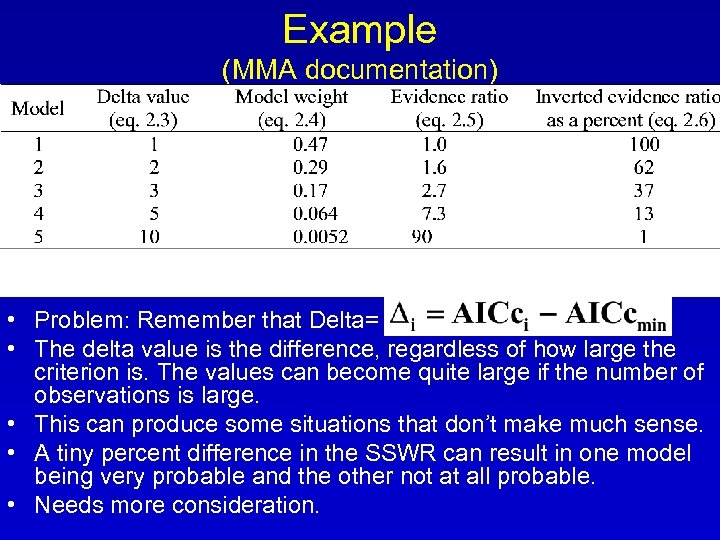 Example
(MMA documentation)

| Model | Delta value (eq. 2.3) | Model weight (eq. 2.4) | Evidence ratio (eq. 2.5) | Inverted evidence ratio as a percent (eq. 2.6) |
|---|---|---|---|---|
| 1 | 1 | 0.47 | 1.0 | 100 |
| 2 | 2 | 0.29 | 1.6 | 62 |
| 3 | 3 | 0.17 | 2.7 | 37 |
| 4 | 5 | 0.064 | 7.3 | 13 |
| 5 | 10 | 0.0052 | 90 | 1 |

• Problem: Remember that Delta= $\Delta_i = AICc_i - AICc_{min}$
• The delta value is the difference, regardless of how large the criterion is. The values can become quite large if the number of observations is large.
• This can produce some situations that don't make much sense.
• A tiny percent difference in the SSWR can result in one model being very probable and the other not at all probable.
• Needs more consideration.